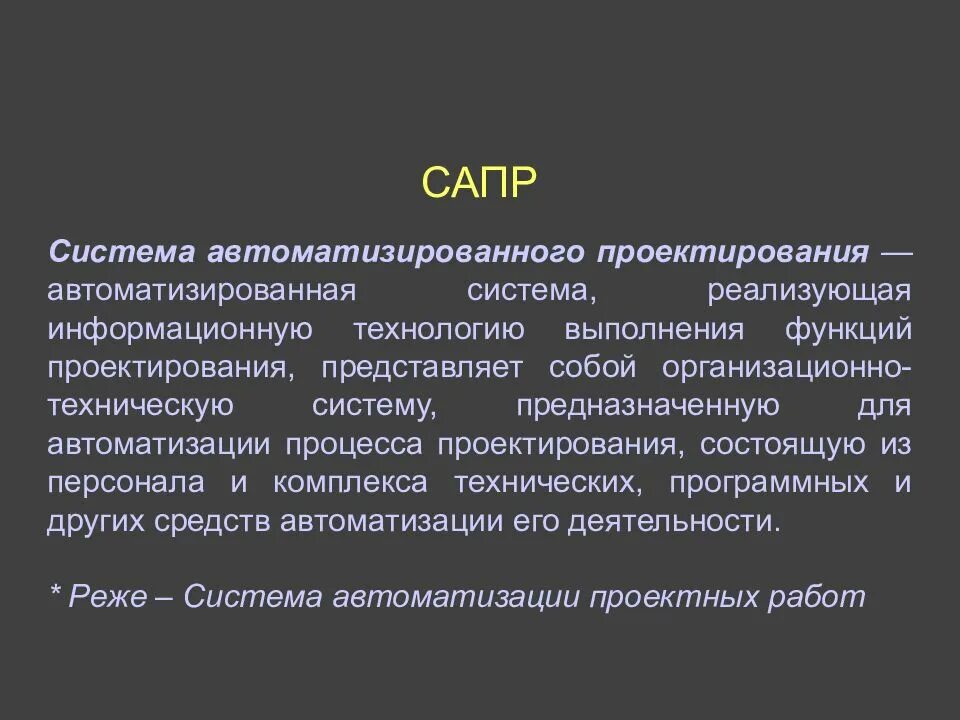 САПР

Система автоматизированного проектирования — автоматизированная система, реализующая информационную технологию выполнения функций проектирования, представляет собой организационно-техническую систему, предназначенную для автоматизации процесса проектирования, состоящую из персонала и комплекса технических, программных и других средств автоматизации его деятельности.

* Реже – Система автоматизации проектных работ